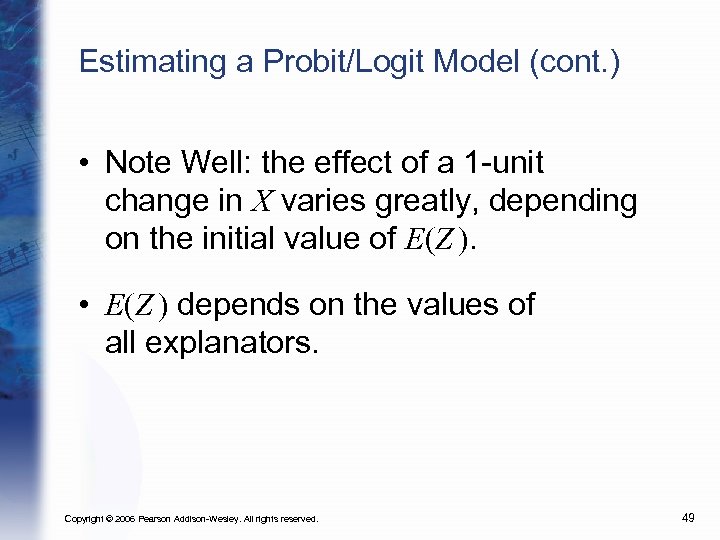 Estimating a Probit/Logit Model (cont.)

• Note Well: the effect of a 1-unit change in $X$ varies greatly, depending on the initial value of $E(Z)$.

• $E(Z)$ depends on the values of all explanators.

Copyright © 2006 Pearson Addison-Wesley. All rights reserved.

49